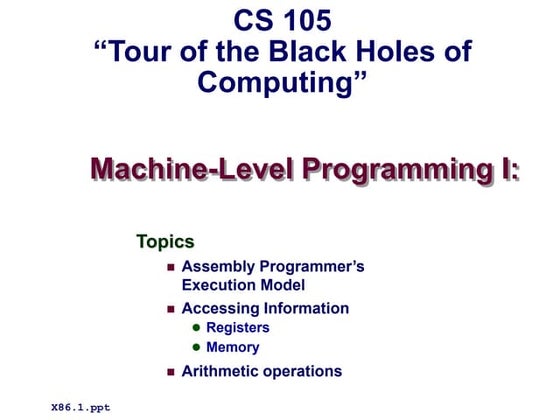 CS 105
“Tour of the Black Holes of Computing”

Machine-Level Programming I:

Topics
- Assembly Programmer’s Execution Model
- Accessing Information
  - Registers
  - Memory
- Arithmetic operations

X86.1.ppt